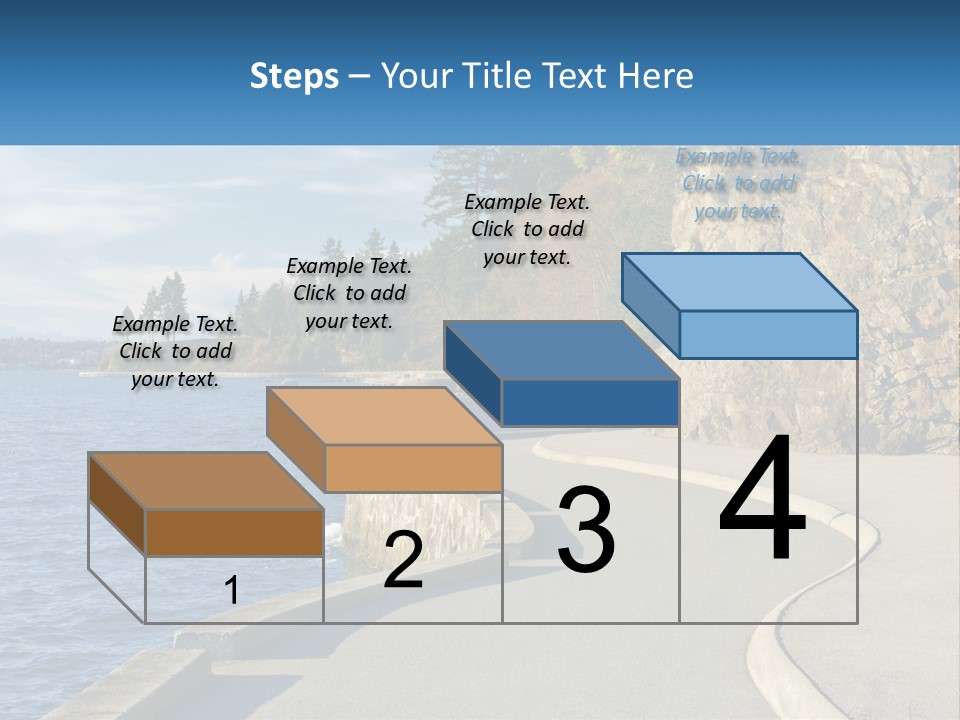 Steps – Your Title Text Here

Example Text. Click to add your text.

Example Text. Click to add your text.

Example Text. Click to add your text.

Example Text. Click to add your text.

1

2

3

4